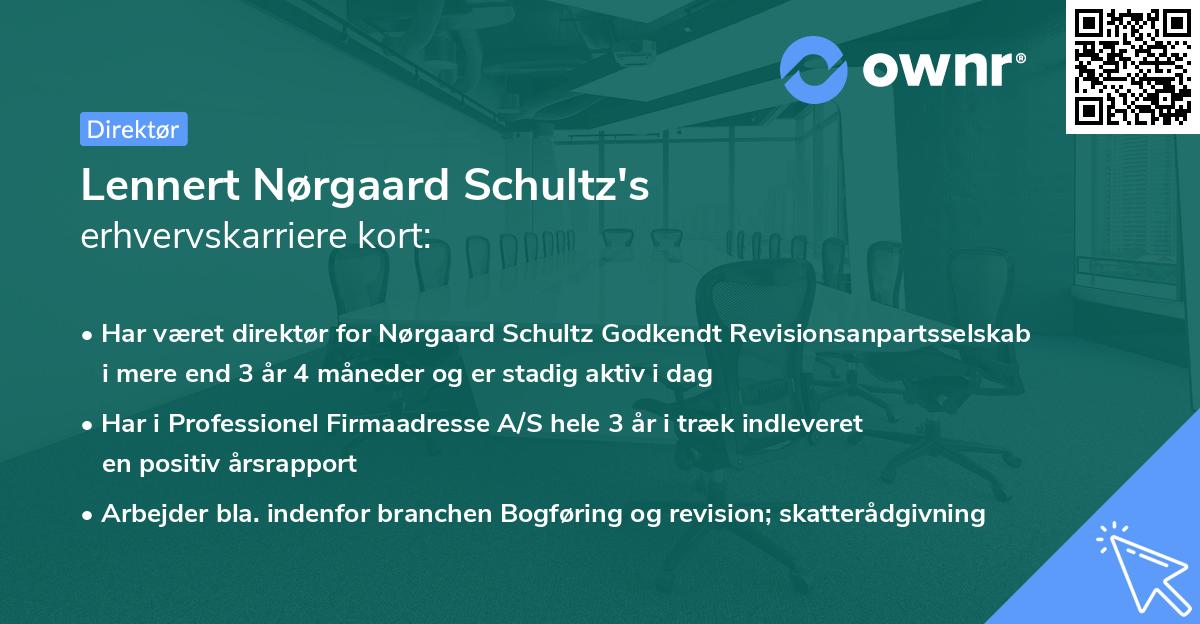 ownr®

Direktør

Lennert Nørgaard Schultz's
erhvervskarriere kort:

• Har været direktør for Nørgaard Schultz Godkendt Revisionsanpartsselskab i mere end 3 år 4 måneder og er stadig aktiv i dag

• Har i Professionel Firmaadresse A/S hele 3 år i træk indleveret en positiv årsrapport

• Arbejder bla. indenfor branchen Bogføring og revision; skatterådgivning